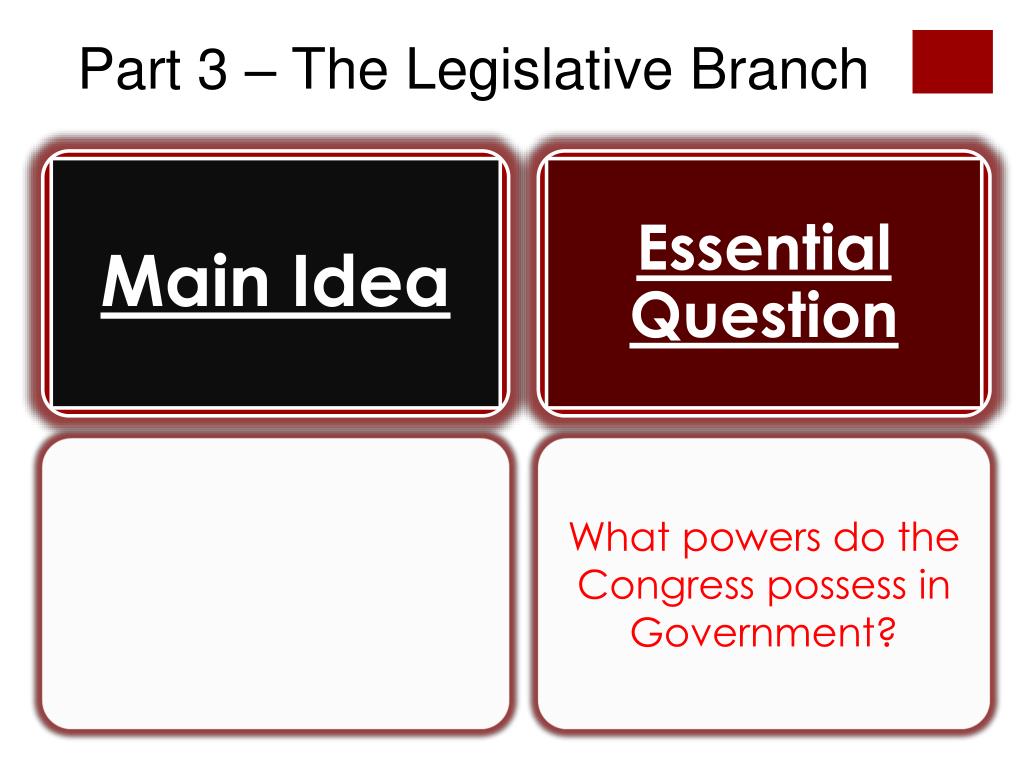 Part 3 – The Legislative Branch

Main Idea

Essential Question

What powers do the Congress possess in Government?